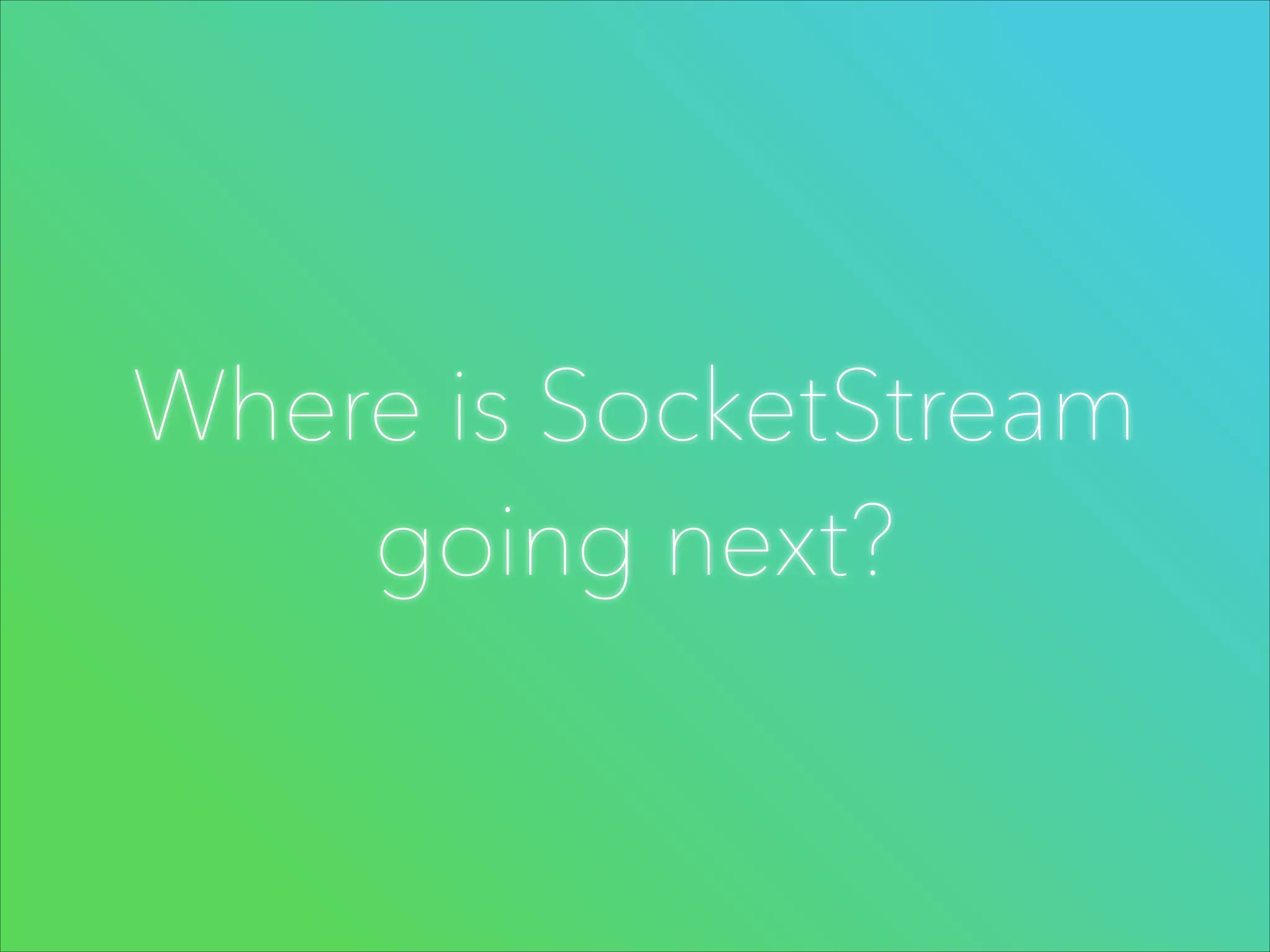 Where is SocketStream going next?